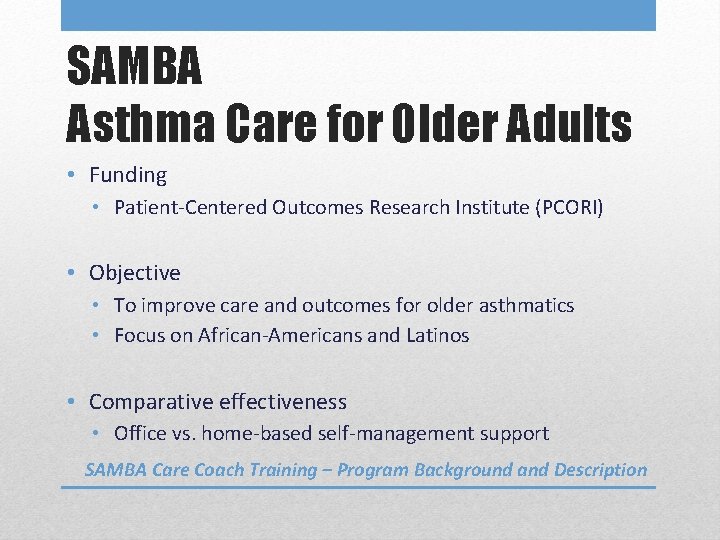 SAMBA
Asthma Care for Older Adults

• Funding
  • Patient-Centered Outcomes Research Institute (PCORI)

• Objective
  • To improve care and outcomes for older asthmatics
  • Focus on African-Americans and Latinos

• Comparative effectiveness
  • Office vs. home-based self-management support

SAMBA Care Coach Training – Program Background and Description